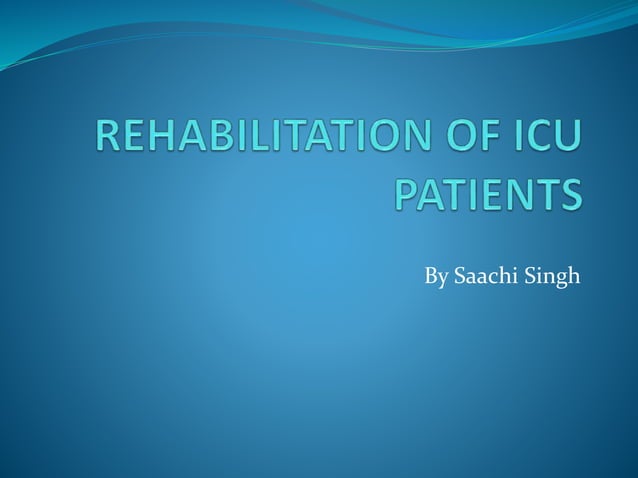 REHABILITATION OF ICU PATIENTS

By Saachi Singh